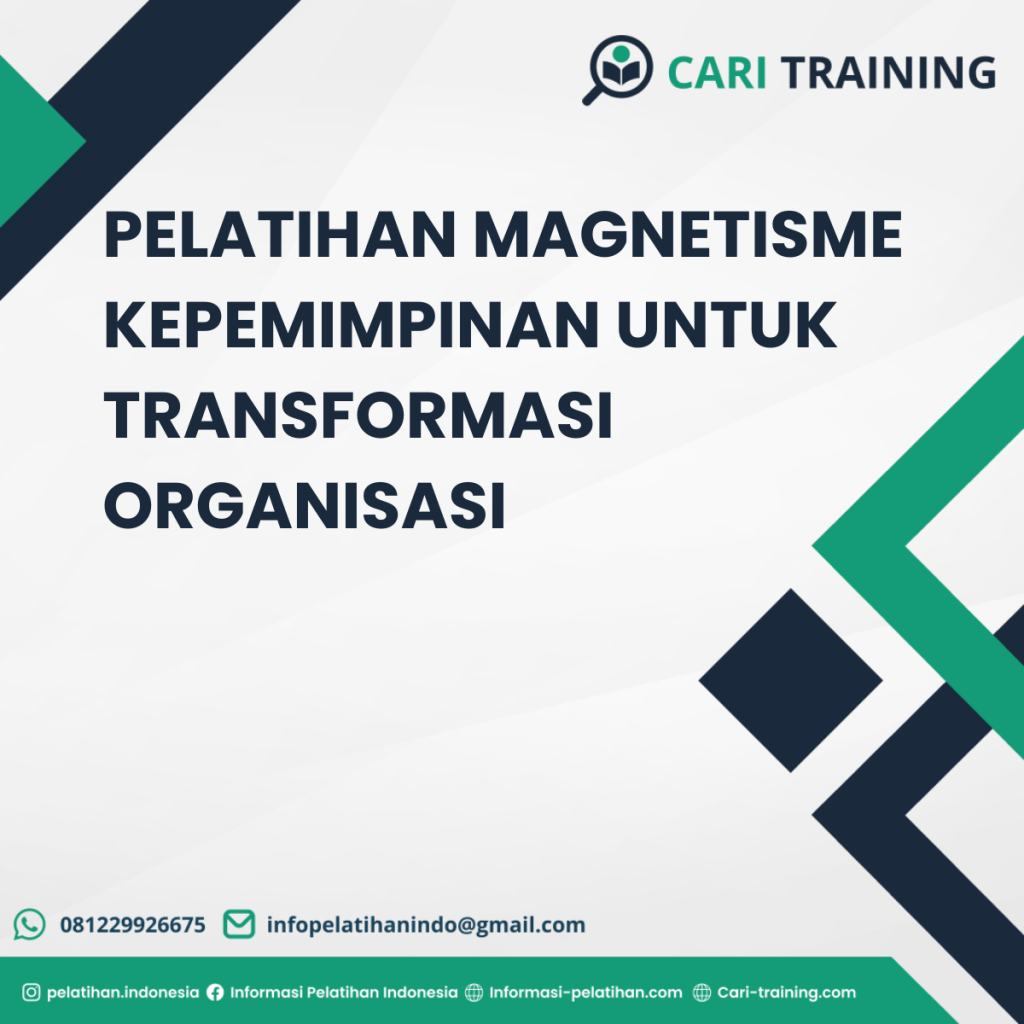 CARI TRAINING

PELATIHAN MAGNETISME KEPEMIMPINAN UNTUK TRANSFORMASI ORGANISASI

081229926675 infopelatihanindo@gmail.com

pelatihan.indonesia Informasi Pelatihan Indonesia Informasi-pelatihan.com Cari-training.com